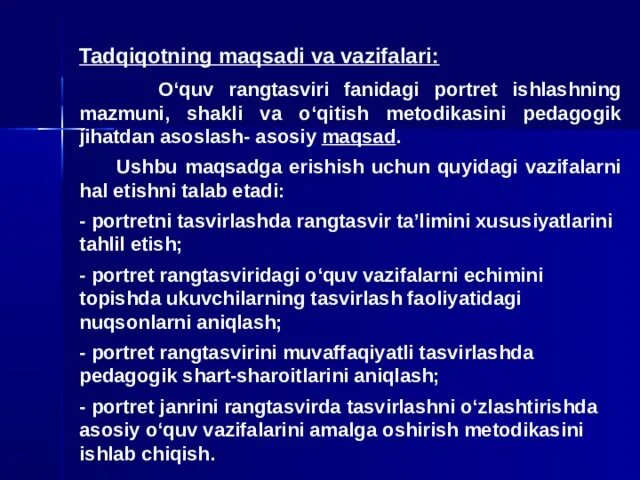 Tadqiqotning maqsadi va vazifalari:

O‘quv rangtasviri fanidagi portret ishlashning mazmuni, shakli va o‘qitish metodikasini pedagogik jihatdan asoslash- asosiy maqsad.

Ushbu maqsadga erishish uchun quyidagi vazifalarni hal etishni talab etadi:

- portretni tasvirlashda rangtasvir ta’limini xususiyatlarini tahlil etish;

- portret rangtasviridagi o‘quv vazifalarni echimini topishda ukuvchilarning tasvirlash faoliyatidagi nuqsonlarni aniqlash;

- portret rangtasvirini muvaffaqiyatli tasvirlashda pedagogik shart-sharoitlarini aniqlash;

- portret janrini rangtasvirda tasvirlashni o‘zlashtirishda asosiy o‘quv vazifalarini amalga oshirish metodikasini ishlab chiqish.